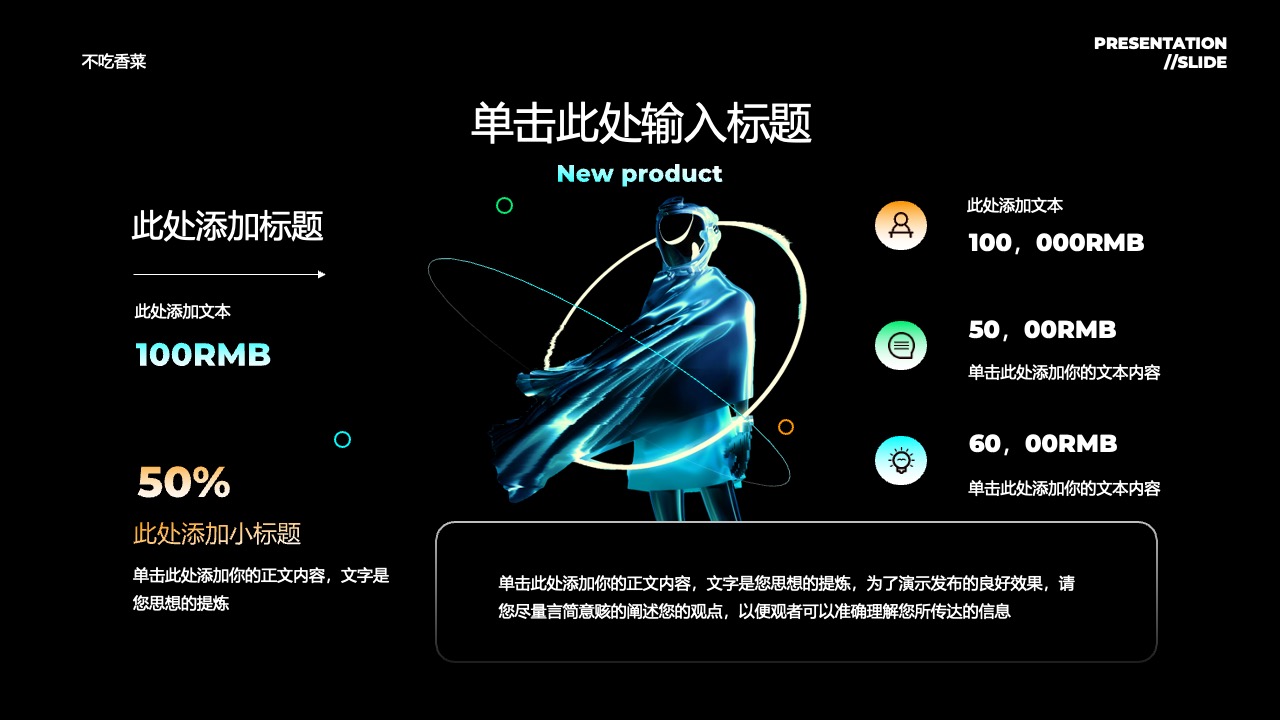 不吃香菜

PRESENTATION
//SLIDE

单击此处输入标题

New product

此处添加标题

此处添加文本

100RMB

50%

此处添加小标题

单击此处添加你的正文内容，文字是您思想的提炼

此处添加文本

100，000RMB

50，00RMB

单击此处添加你的文本内容

60，00RMB

单击此处添加你的文本内容

单击此处添加你的正文内容，文字是您思想的提炼，为了演示发布的良好效果，请您尽量言简意赅的阐述您的观点，以便观者可以准确理解您所传达的信息